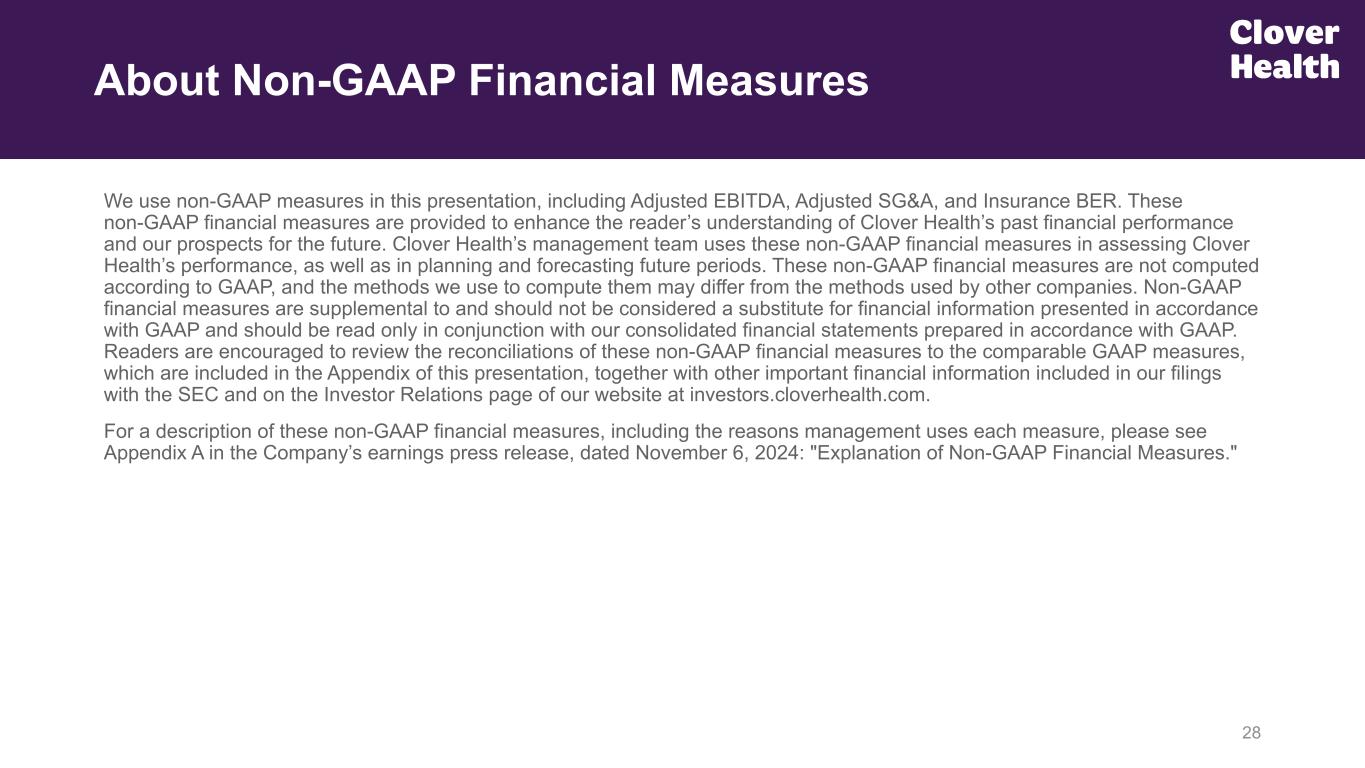 About Non-GAAP Financial Measures

Clover Health

We use non-GAAP measures in this presentation, including Adjusted EBITDA, Adjusted SG&A, and Insurance BER. These non-GAAP financial measures are provided to enhance the reader’s understanding of Clover Health’s past financial performance and our prospects for the future. Clover Health’s management team uses these non-GAAP financial measures in assessing Clover Health’s performance, as well as in planning and forecasting future periods. These non-GAAP financial measures are not computed according to GAAP, and the methods we use to compute them may differ from the methods used by other companies. Non-GAAP financial measures are supplemental to and should not be considered a substitute for financial information presented in accordance with GAAP and should be read only in conjunction with our consolidated financial statements prepared in accordance with GAAP. Readers are encouraged to review the reconciliations of these non-GAAP financial measures to the comparable GAAP measures, which are included in the Appendix of this presentation, together with other important financial information included in our filings with the SEC and on the Investor Relations page of our website at investors.cloverhealth.com.

For a description of these non-GAAP financial measures, including the reasons management uses each measure, please see Appendix A in the Company’s earnings press release, dated November 6, 2024: "Explanation of Non-GAAP Financial Measures."

28